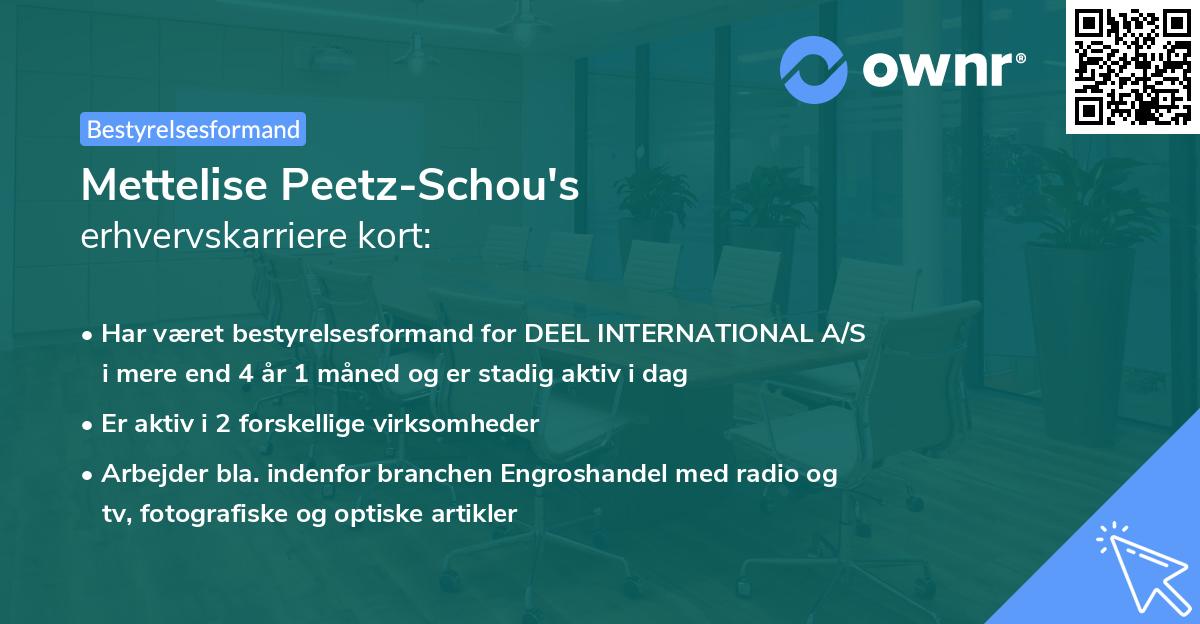 ownr®

Bestyrelsesformand

Mettelise Peetz-Schou's
erhvervskarriere kort:

• Har været bestyrelsesformand for DEEL INTERNATIONAL A/S i mere end 4 år 1 måned og er stadig aktiv i dag
• Er aktiv i 2 forskellige virksomheder
• Arbejder bla. indenfor branchen Engroshandel med radio og tv, fotografiske og optiske artikler